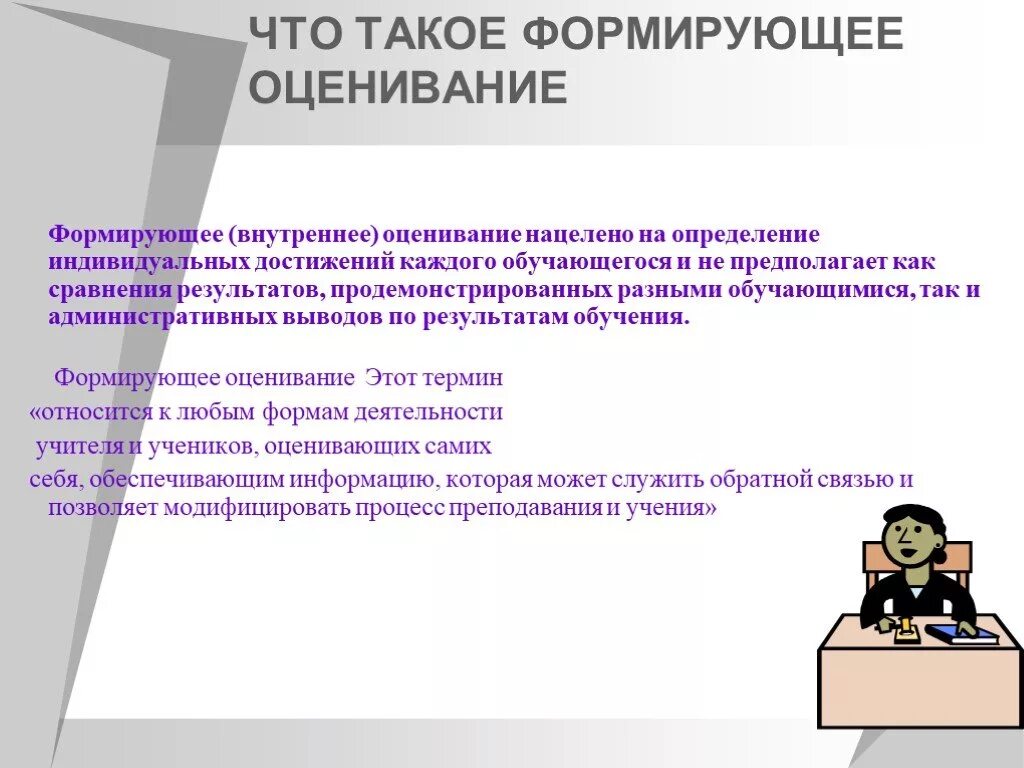 ЧТО ТАКОЕ ФОРМИРУЮЩЕЕ ОЦЕНИВАНИЕ

Формирующее (внутреннее) оценивание нацелено на определение индивидуальных достижений каждого обучающегося и не предполагает как сравнения результатов, продемонстрированных разными обучающимися, так и административных выводов по результатам обучения.

Формирующее оценивание Этот термин «относится к любым формам деятельности учителя и учеников, оценивающих самих себя, обеспечивающим информацию, которая может служить обратной связью и позволяет модифицировать процесс преподавания и учения»